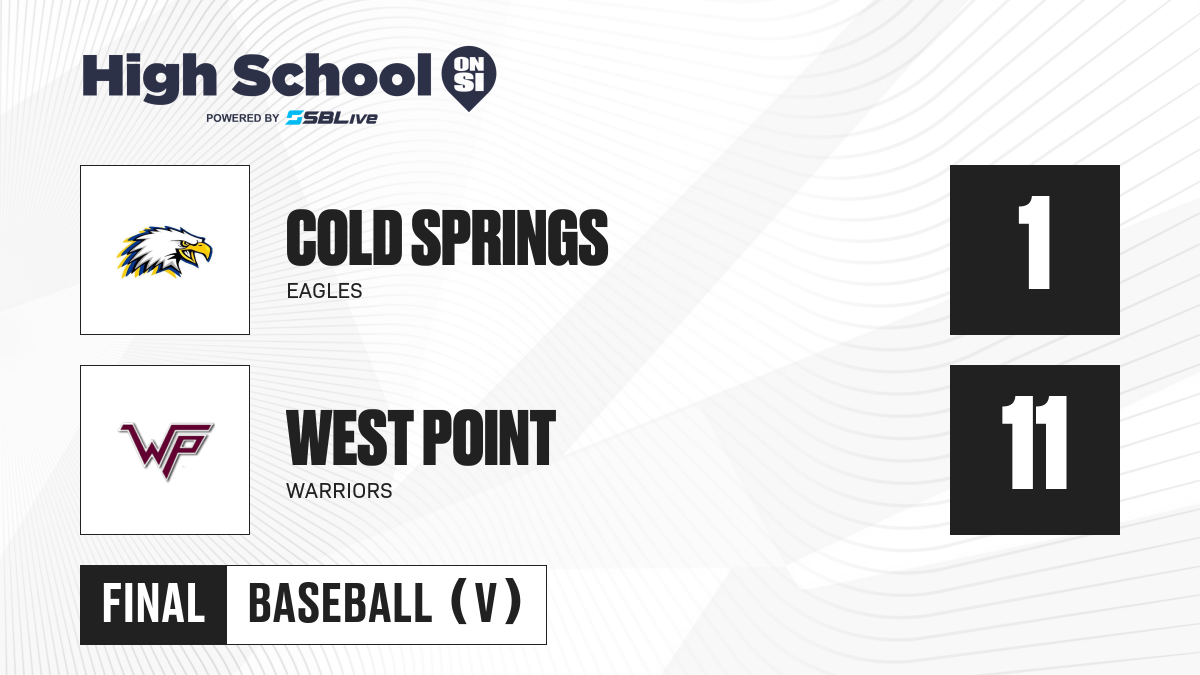 High School ON SI
POWERED BY SBLive

COLD SPRINGS
EAGLES

1

WP

WEST POINT
WARRIORS

11

FINAL BASEBALL (V)